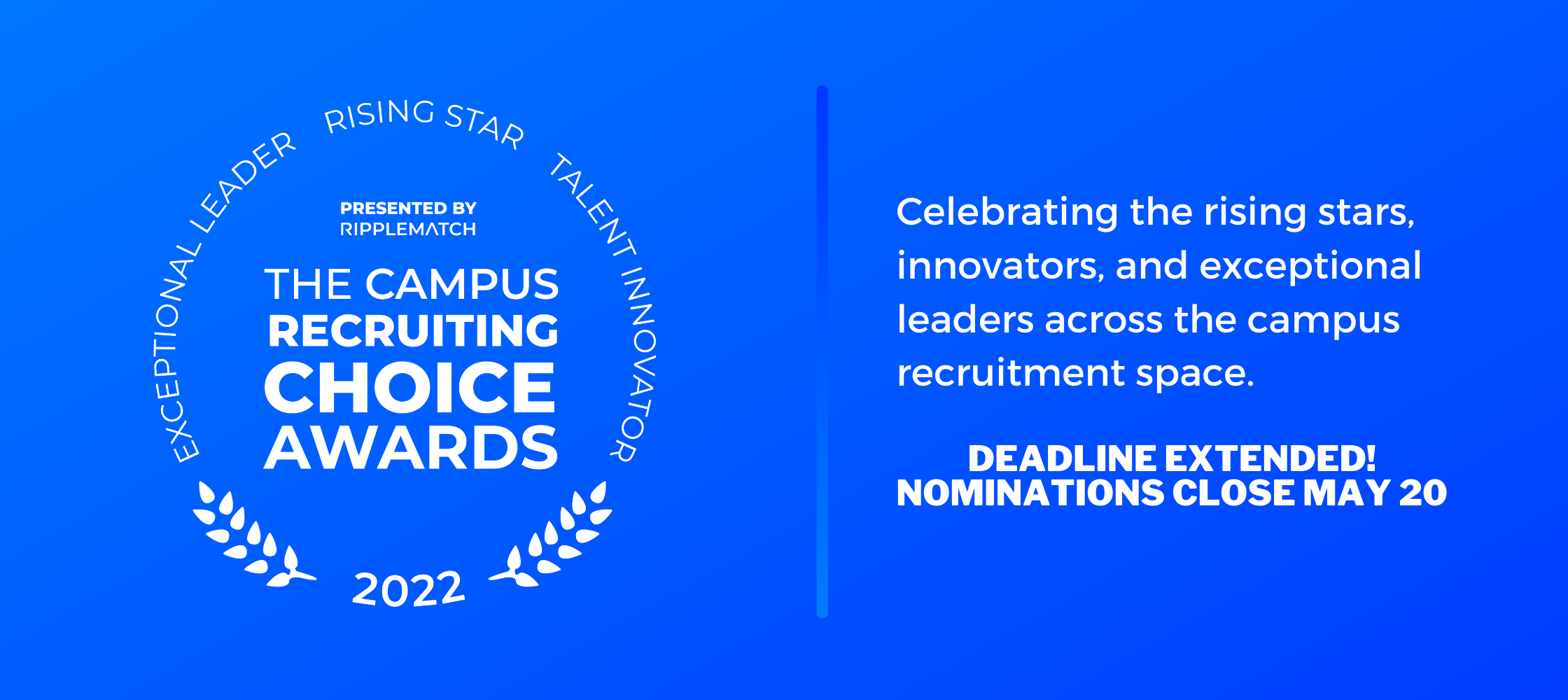 EXCEPTIONAL LEADER RISING STAR TALENT INNOVATOR

PRESENTED BY
RIPPLEMATCH

THE CAMPUS
RECRUITING
CHOICE
AWARDS

2022

Celebrating the rising stars, innovators, and exceptional leaders across the campus recruitment space.

DEADLINE EXTENDED!
NOMINATIONS CLOSE MAY 20